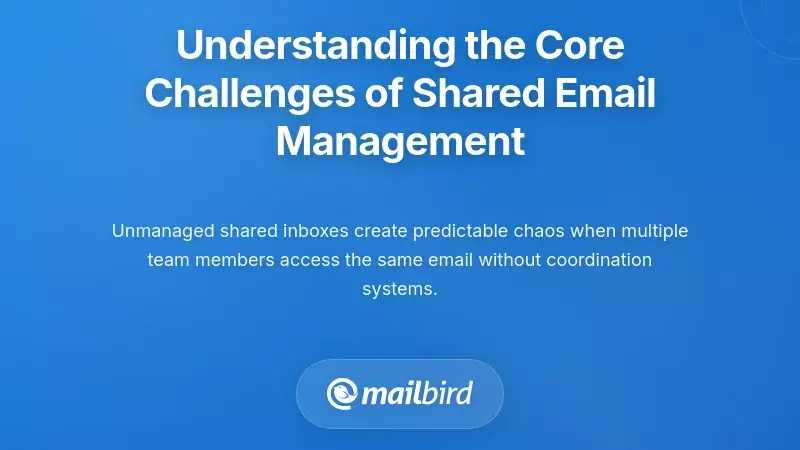 Understanding the Core Challenges of Shared Email Management

Unmanaged shared inboxes create predictable chaos when multiple team members access the same email without coordination systems.

mailbird